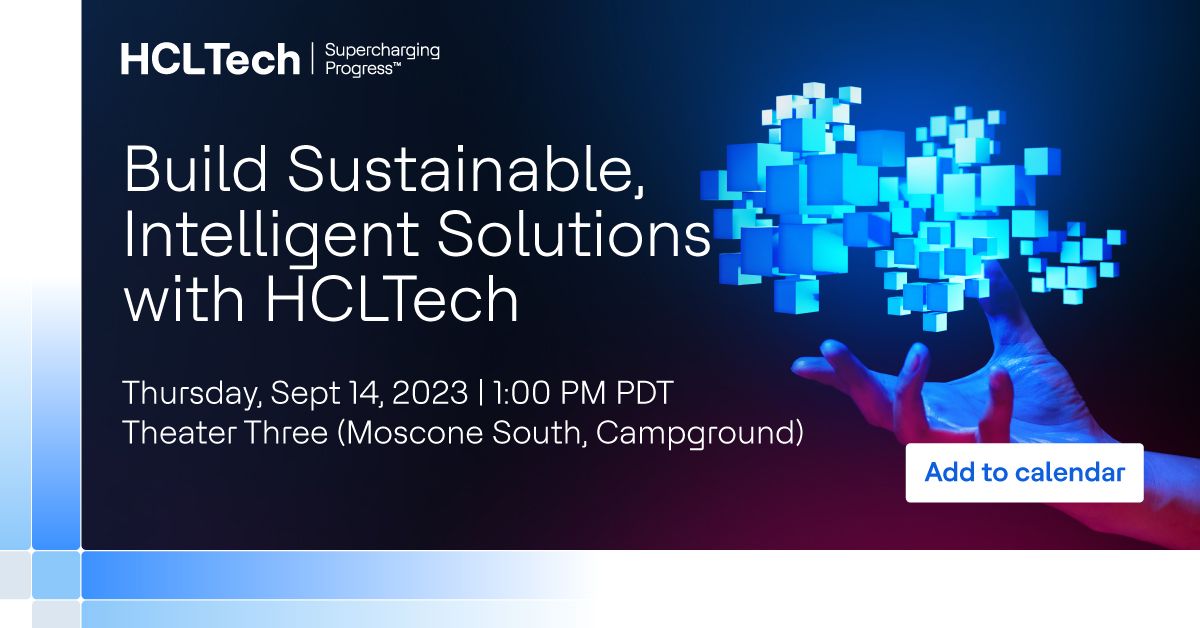 HCLTech | Supercharging Progress™

Build Sustainable, Intelligent Solutions with HCLTech

Thursday, Sept 14, 2023 | 1:00 PM PDT
Theater Three (Moscone South, Campground)

Add to calendar